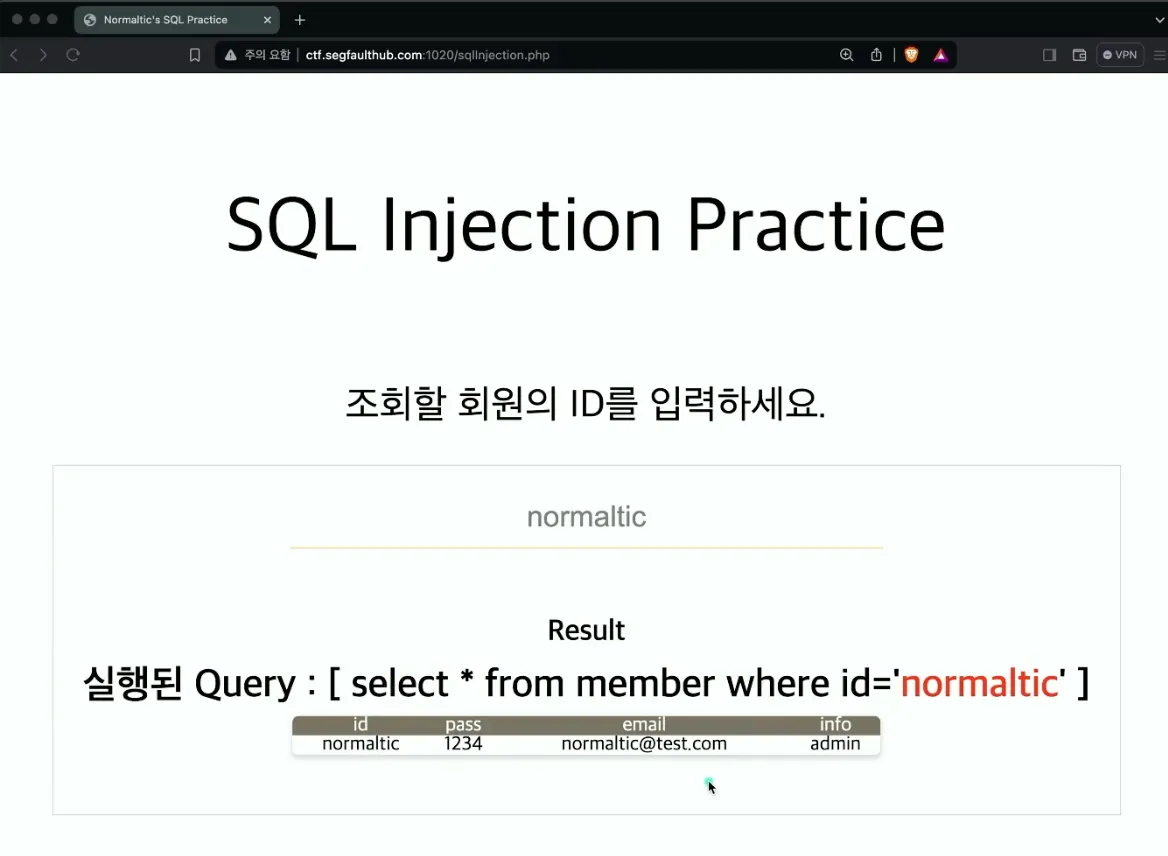 Normaltic's SQL Practice

주의 요함 | ctf.segfaulthub.com:1020/sqlInjection.php

VPN

SQL Injection Practice

조회할 회원의 ID를 입력하세요.

normaltic

Result

실행된 Query : [ select * from member where id='normaltic' ]

| id | pass | email | info |
|---|---|---|---|
| normaltic | 1234 | normaltic@test.com | admin |